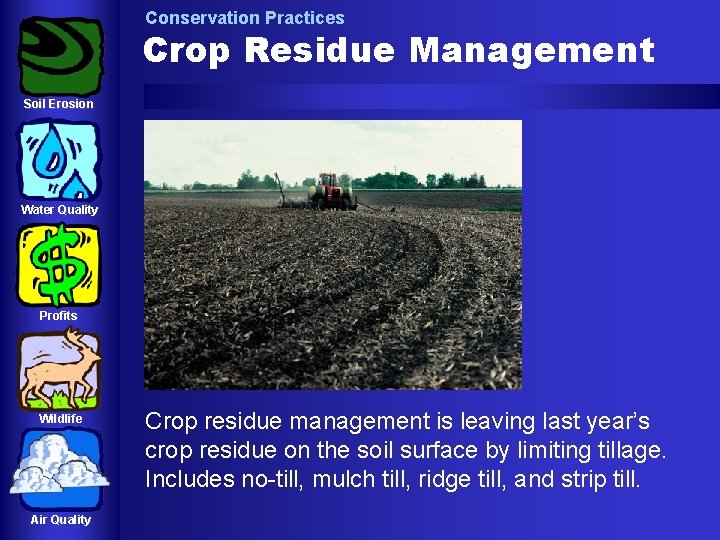 Soil Erosion

Water Quality

Profits

Wildlife

Air Quality

Conservation Practices

Crop Residue Management

Crop residue management is leaving last year's crop residue on the soil surface by limiting tillage. Includes no-till, mulch till, ridge till, and strip till.